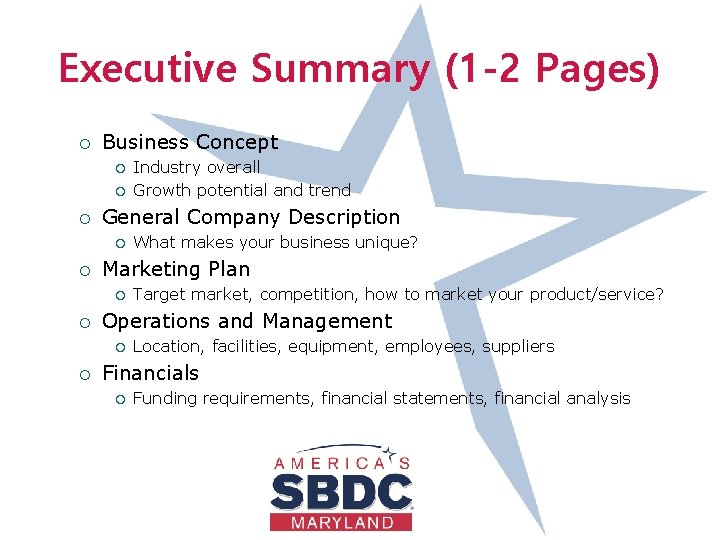 Executive Summary (1-2 Pages)

○ Business Concept
  ○ Industry overall
  ○ Growth potential and trend
○ General Company Description
  ○ What makes your business unique?
○ Marketing Plan
  ○ Target market, competition, how to market your product/service?
○ Operations and Management
  ○ Location, facilities, equipment, employees, suppliers
○ Financials
  ○ Funding requirements, financial statements, financial analysis

AMERICA'S
SBDC
MARYLAND